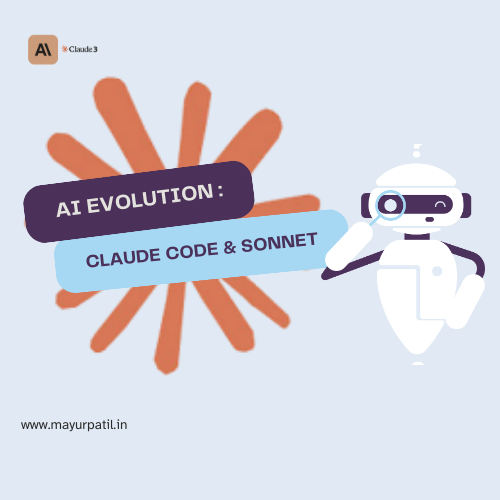 A\ Claude 3

AI EVOLUTION :

CLAUDE CODE & SONNET

www.mayurpatil.in